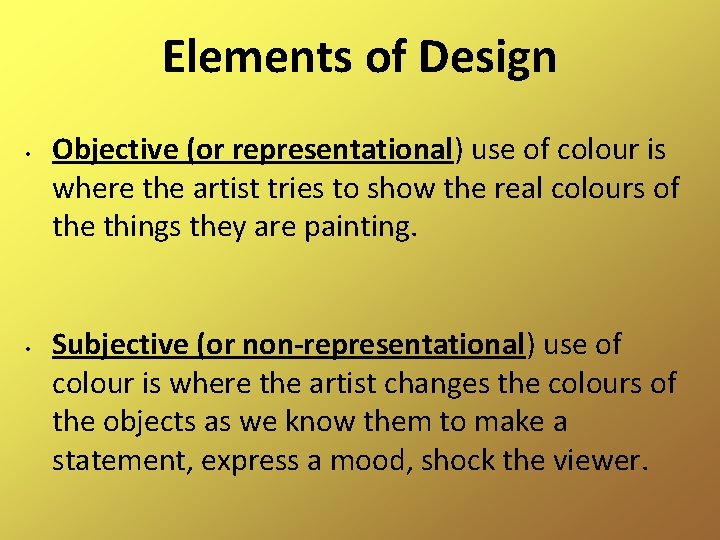 Elements of Design

• Objective (or representational) use of colour is where the artist tries to show the real colours of the things they are painting.

• Subjective (or non-representational) use of colour is where the artist changes the colours of the objects as we know them to make a statement, express a mood, shock the viewer.